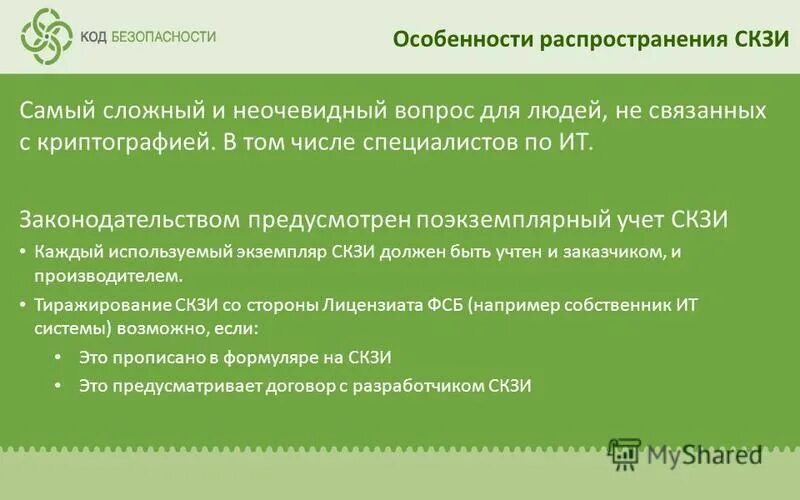 КОД БЕЗОПАСНОСТИ

Особенности распространения СКЗИ

Самый сложный и неочевидный вопрос для людей, не связанных с криптографией. В том числе специалистов по ИТ.

Законодательством предусмотрен поэкземплярный учет СКЗИ

• Каждый используемый экземпляр СКЗИ должен быть учтен и заказчиком, и производителем.
• Тиражирование СКЗИ со стороны Лицензиата ФСБ (например собственник ИТ системы) возможно, если:
  • Это прописано в формуляре на СКЗИ
  • Это предусматривает договор с разработчиком СКЗИ

MyShared